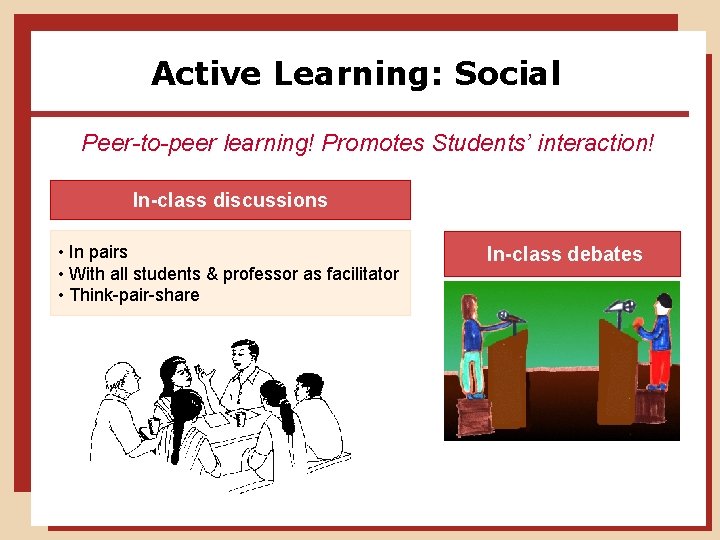 Active Learning: Social

Peer-to-peer learning! Promotes Students' interaction!

In-class discussions

• In pairs
• With all students & professor as facilitator
• Think-pair-share

In-class debates